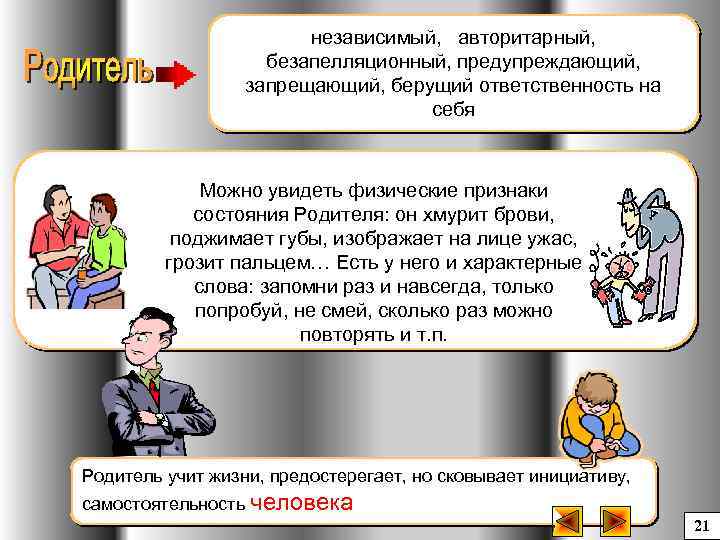 Родитель

независимый, авторитарный, безапелляционный, предупреждающий, запрещающий, берущий ответственность на себя

Можно увидеть физические признаки состояния Родителя: он хмурит брови, поджимает губы, изображает на лице ужас, грозит пальцем… Есть у него и характерные слова: запомни раз и навсегда, только попробуй, не смей, сколько раз можно повторять и т.п.

Родитель учит жизни, предостерегает, но сковывает инициативу, самостоятельность человека

21